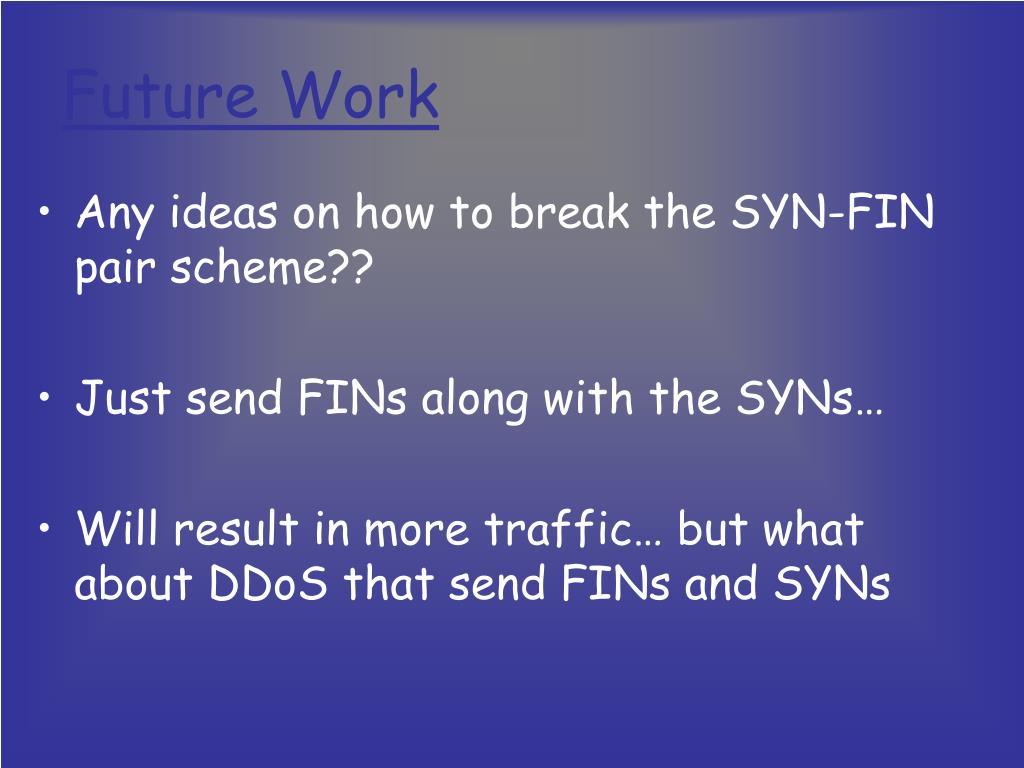 Future Work

• Any ideas on how to break the SYN-FIN pair scheme??

• Just send FINs along with the SYNs…

• Will result in more traffic… but what about DDoS that send FINs and SYNs